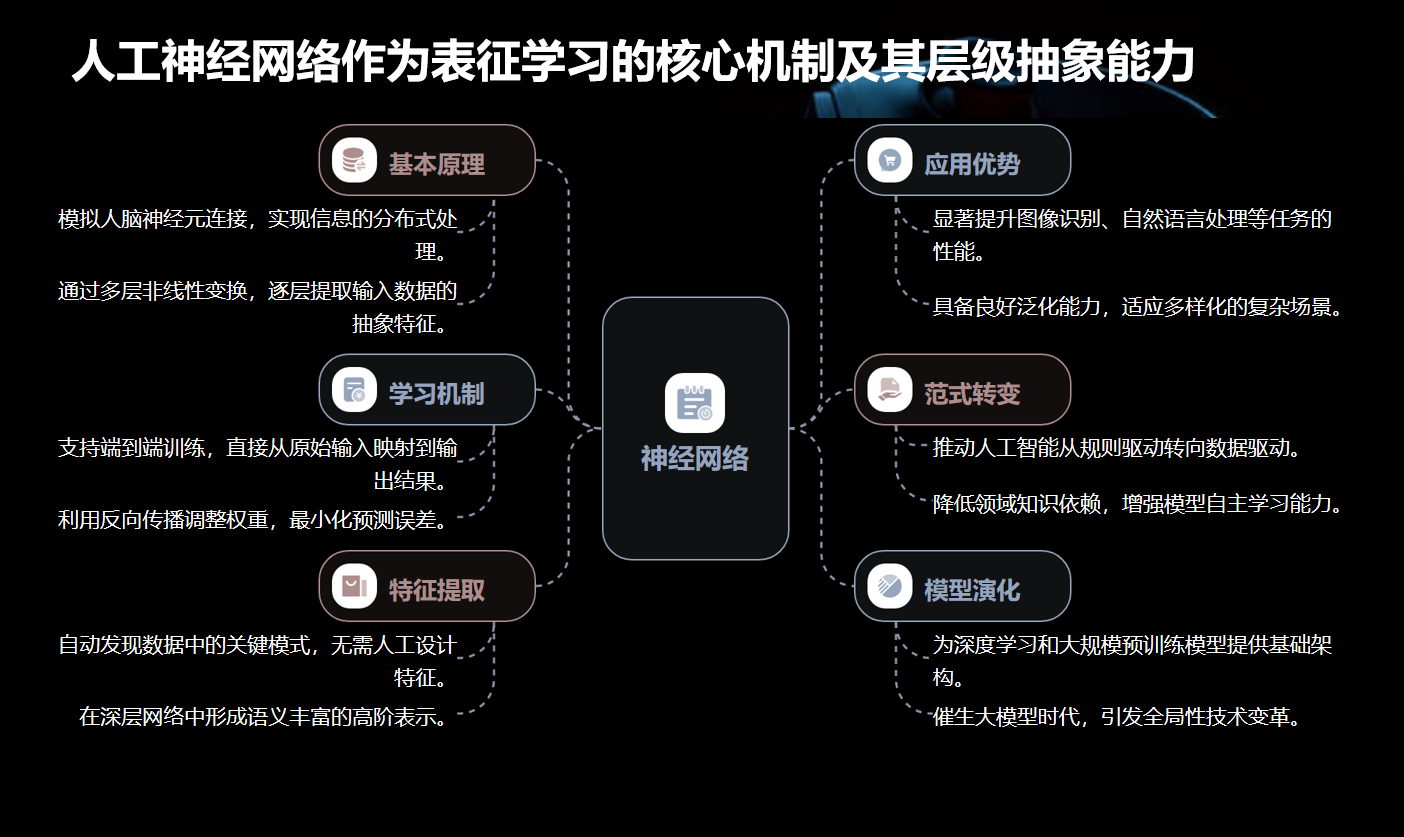 人工神经网络作为表征学习的核心机制及其层级抽象能力

基本原理

模拟人脑神经元连接，实现信息的分布式处理。

通过多层非线性变换，逐层提取输入数据的抽象特征。

学习机制

支持端到端训练，直接从原始输入映射到输出结果。

利用反向传播调整权重，最小化预测误差。

特征提取

自动发现数据中的关键模式，无需人工设计特征。

在深层网络中形成语义丰富的高阶表示。

神经网络

应用优势

显著提升图像识别、自然语言处理等任务的性能。

具备良好泛化能力，适应多样化的复杂场景。

范式转变

推动人工智能从规则驱动转向数据驱动。

降低领域知识依赖，增强模型自主学习能力。

模型演化

为深度学习和大规模预训练模型提供基础架构。

催生大模型时代，引发全局性技术变革。